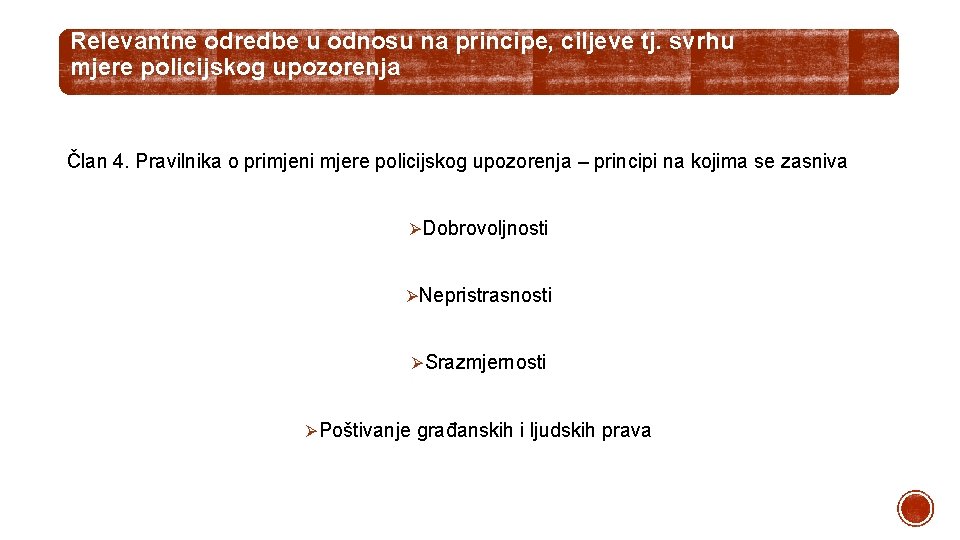 Relevantne odredbe u odnosu na principe, ciljeve tj. svrhu mjere policijskog upozorenja

Član 4. Pravilnika o primjeni mjere policijskog upozorenja – principi na kojima se zasniva

➢Dobrovoljnosti

➢Nepristrasnosti

➢Srazmjernosti

➢Poštivanje građanskih i ljudskih prava